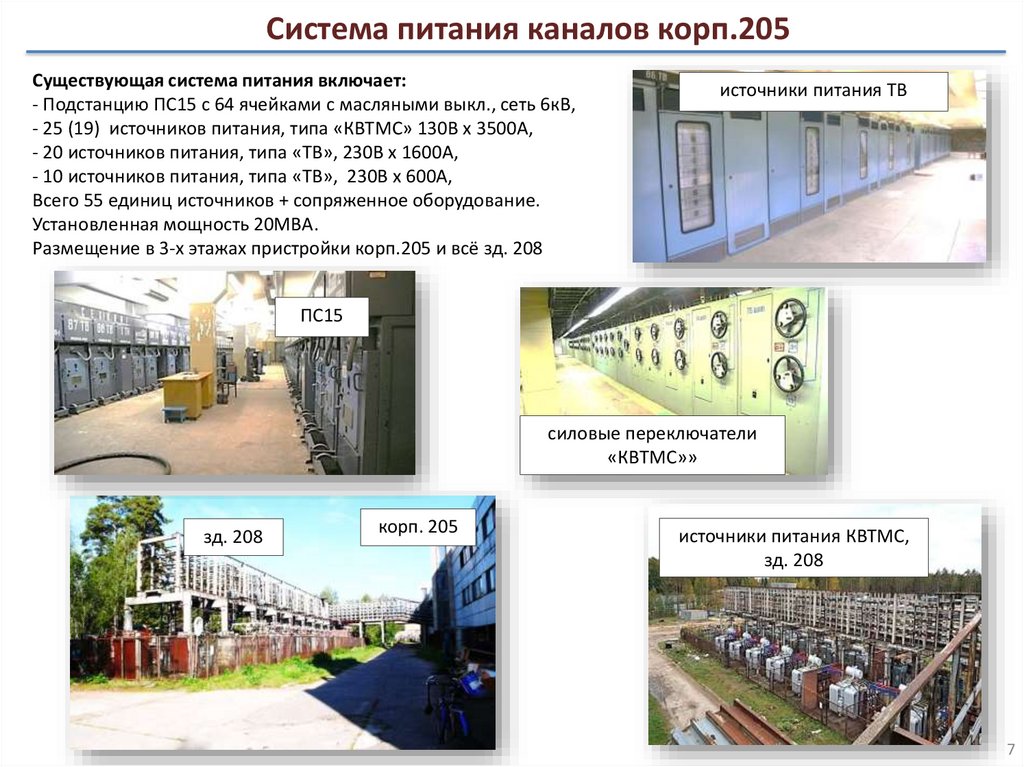 Система питания каналов корп.205

Существующая система питания включает:
- Подстанцию ПС15 с 64 ячейками с масляными выкл., сеть 6кВ,
- 25 (19) источников питания, типа «КВТМС» 130В х 3500А,
- 20 источников питания, типа «ТВ», 230В х 1600А,
- 10 источников питания, типа «ТВ», 230В х 600А,
Всего 55 единиц источников + сопряженное оборудование.
Установленная мощность 20МВА.
Размещение в 3-х этажах пристройки корп.205 и всё зд. 208

источники питания ТВ

ПС15

силовые переключатели «КВТМС»»

зд. 208

корп. 205

источники питания КВТМС, зд. 208

7